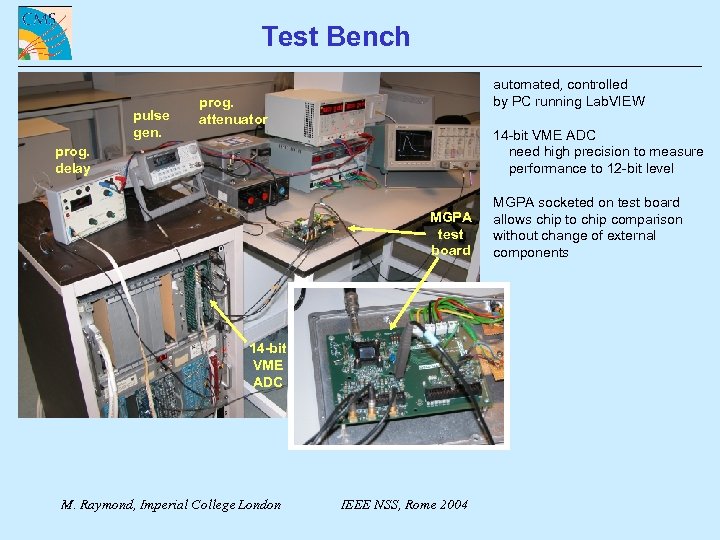 CMS

Test Bench

prog. delay

pulse gen.

prog. attenuator

MGPA test board

14-bit VME ADC

automated, controlled by PC running LabVIEW

14-bit VME ADC
need high precision to measure performance to 12-bit level

MGPA socketed on test board allows chip to chip comparison without change of external components

M. Raymond, Imperial College London

IEEE NSS, Rome 2004